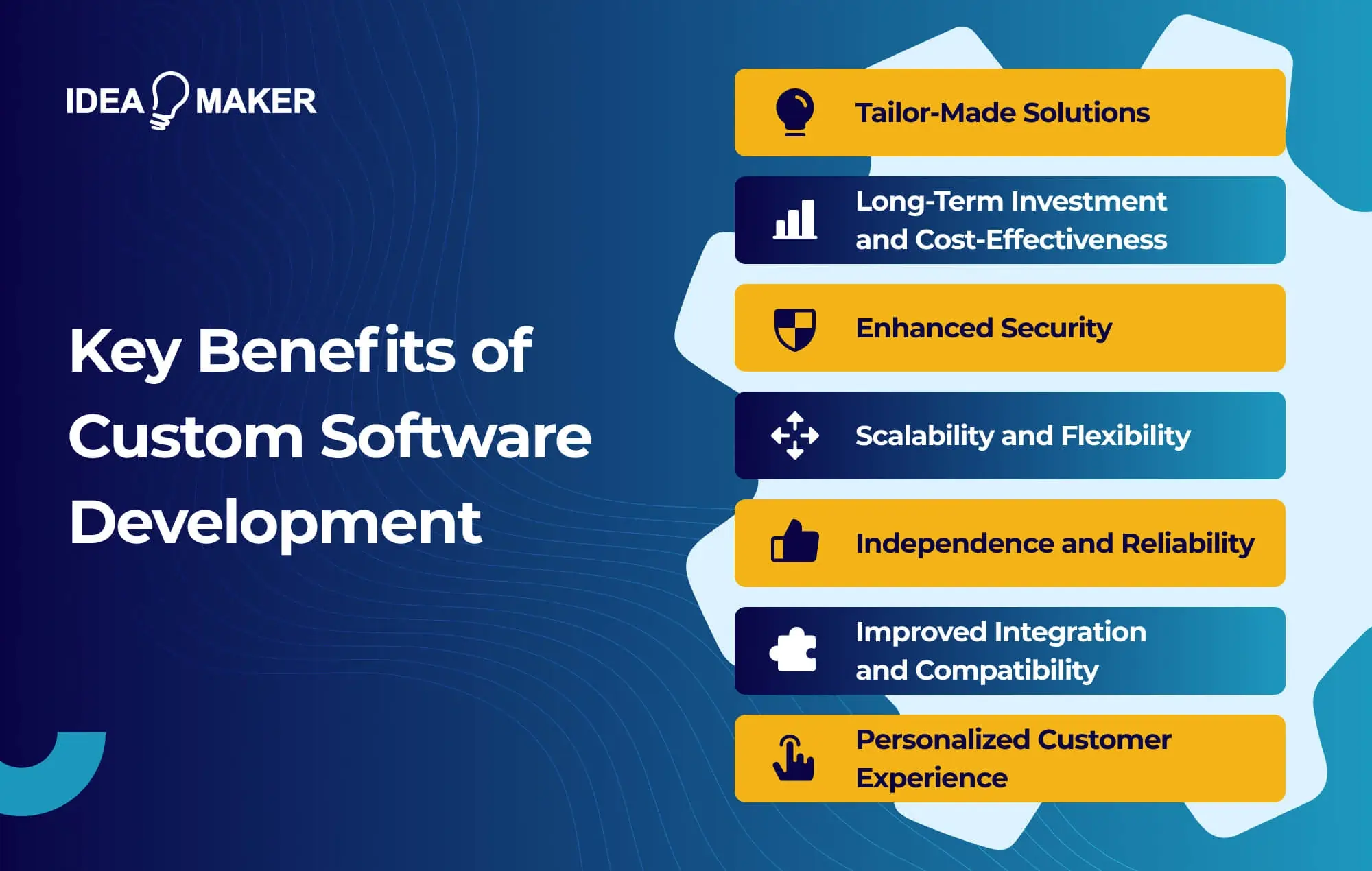 IDEA MAKER

Key Benefits of Custom Software Development

Tailor-Made Solutions

Long-Term Investment and Cost-Effectiveness

Enhanced Security

Scalability and Flexibility

Independence and Reliability

Improved Integration and Compatibility

Personalized Customer Experience